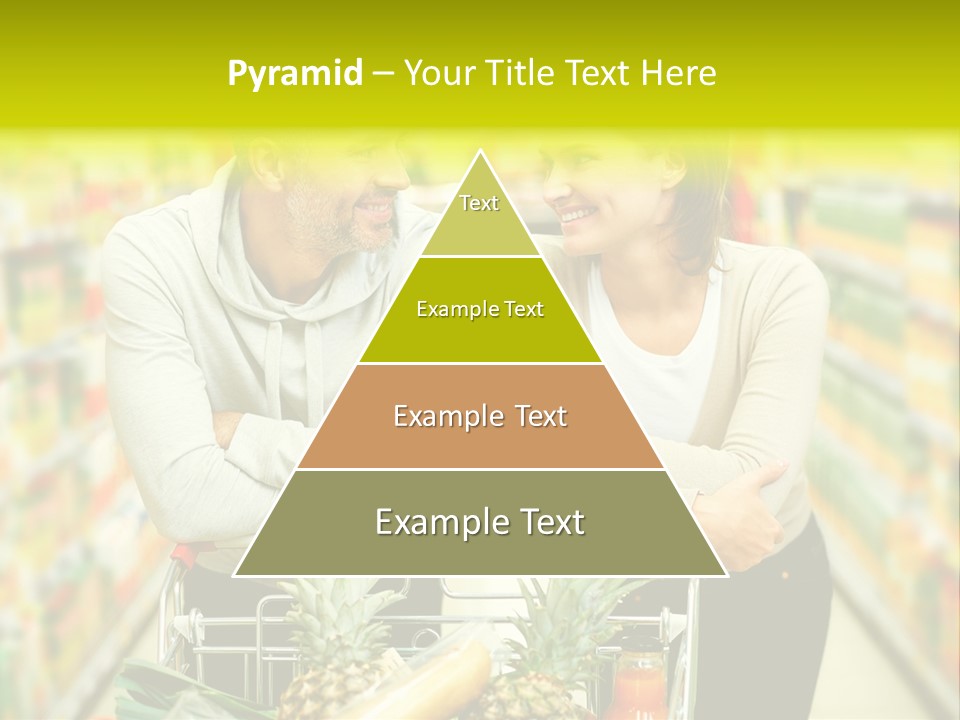 Pyramid – Your Title Text Here

Text

Example Text

Example Text

Example Text